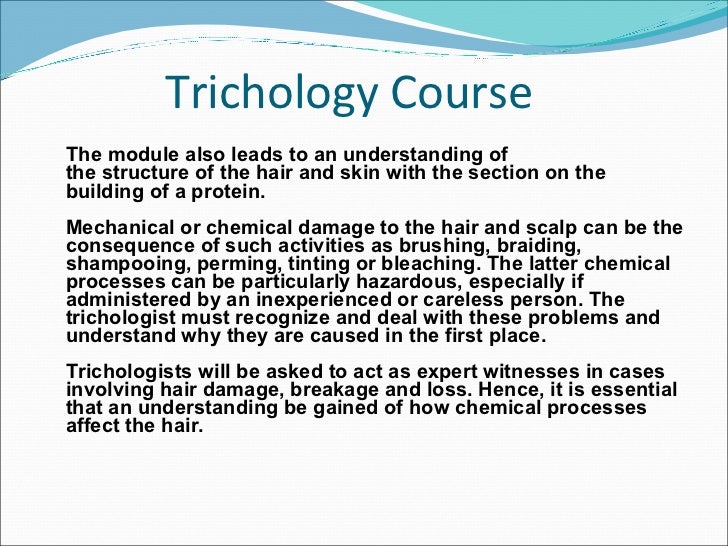 Trichology Course

The module also leads to an understanding of the structure of the hair and skin with the section on the building of a protein.

Mechanical or chemical damage to the hair and scalp can be the consequence of such activities as brushing, braiding, shampooing, perming, tinting or bleaching. The latter chemical processes can be particularly hazardous, especially if administered by an inexperienced or careless person. The trichologist must recognize and deal with these problems and understand why they are caused in the first place.

Trichologists will be asked to act as expert witnesses in cases involving hair damage, breakage and loss. Hence, it is essential that an understanding be gained of how chemical processes affect the hair.